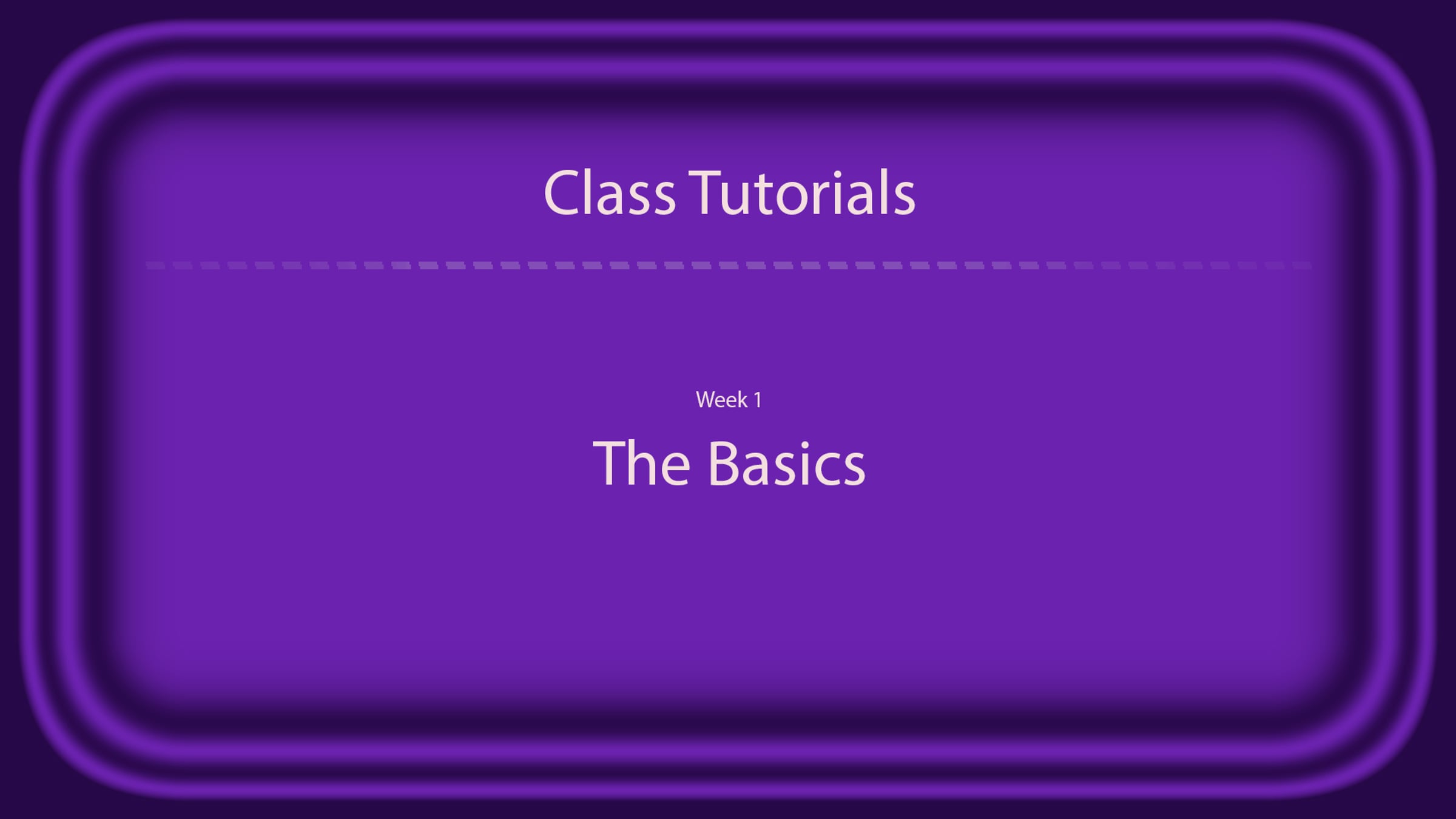 Class Tutorials

Week 1

The Basics